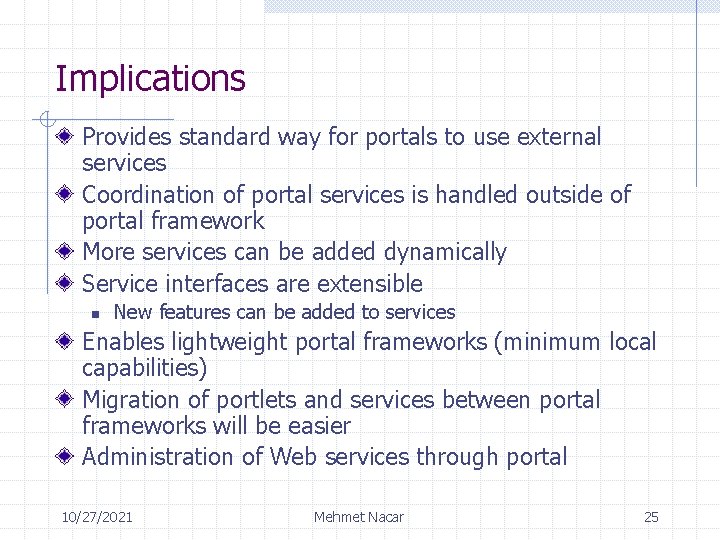 Implications

Provides standard way for portals to use external services

Coordination of portal services is handled outside of portal framework

More services can be added dynamically

Service interfaces are extensible

New features can be added to services

Enables lightweight portal frameworks (minimum local capabilities)

Migration of portlets and services between portal frameworks will be easier

Administration of Web services through portal

10/27/2021 Mehmet Nacar 25